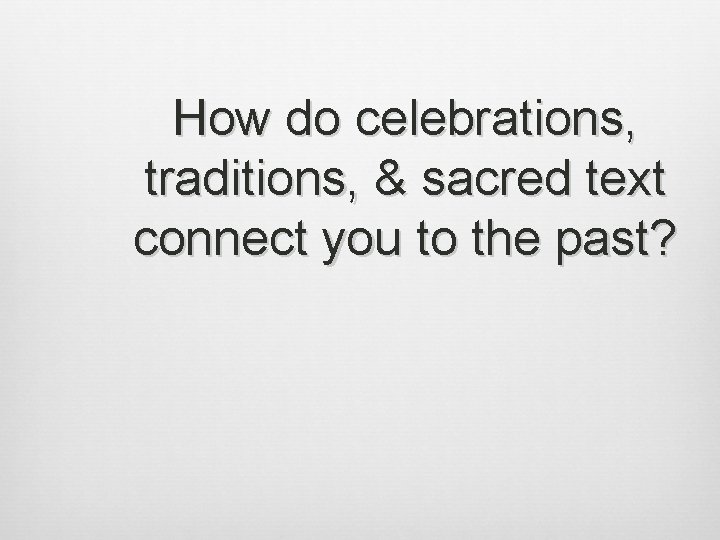 How do celebrations, traditions, & sacred text connect you to the past?